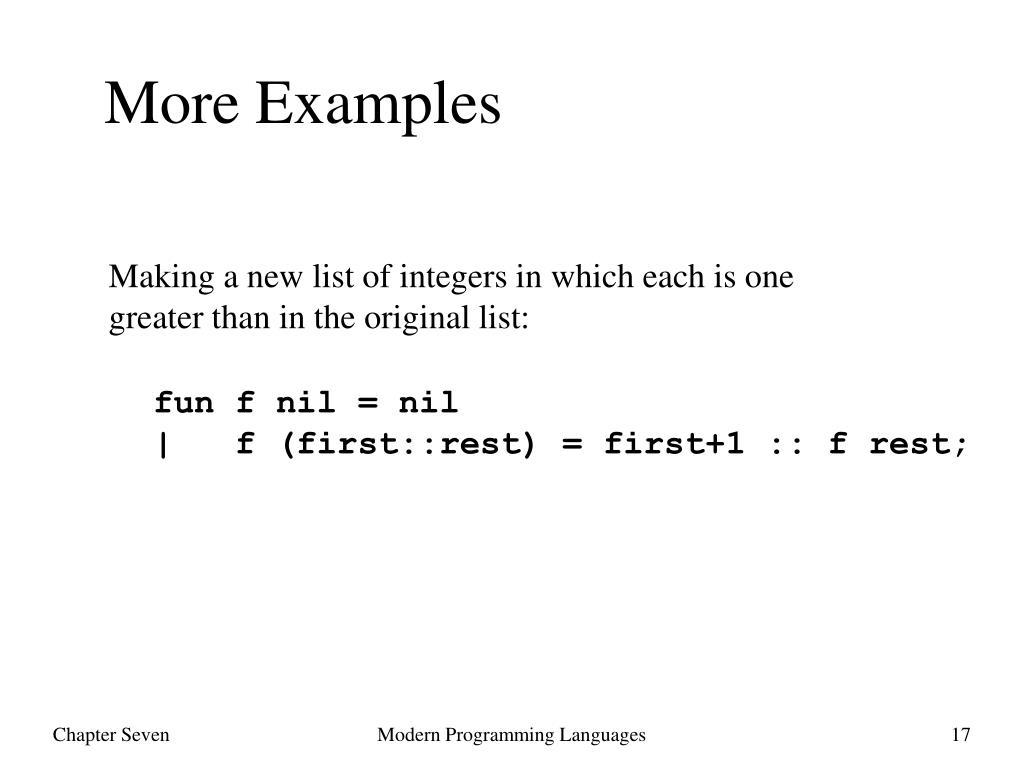 More Examples

Making a new list of integers in which each is one greater than in the original list:

fun f nil = nil
|   f (first::rest) = first+1 :: f rest;

Chapter Seven

Modern Programming Languages

17